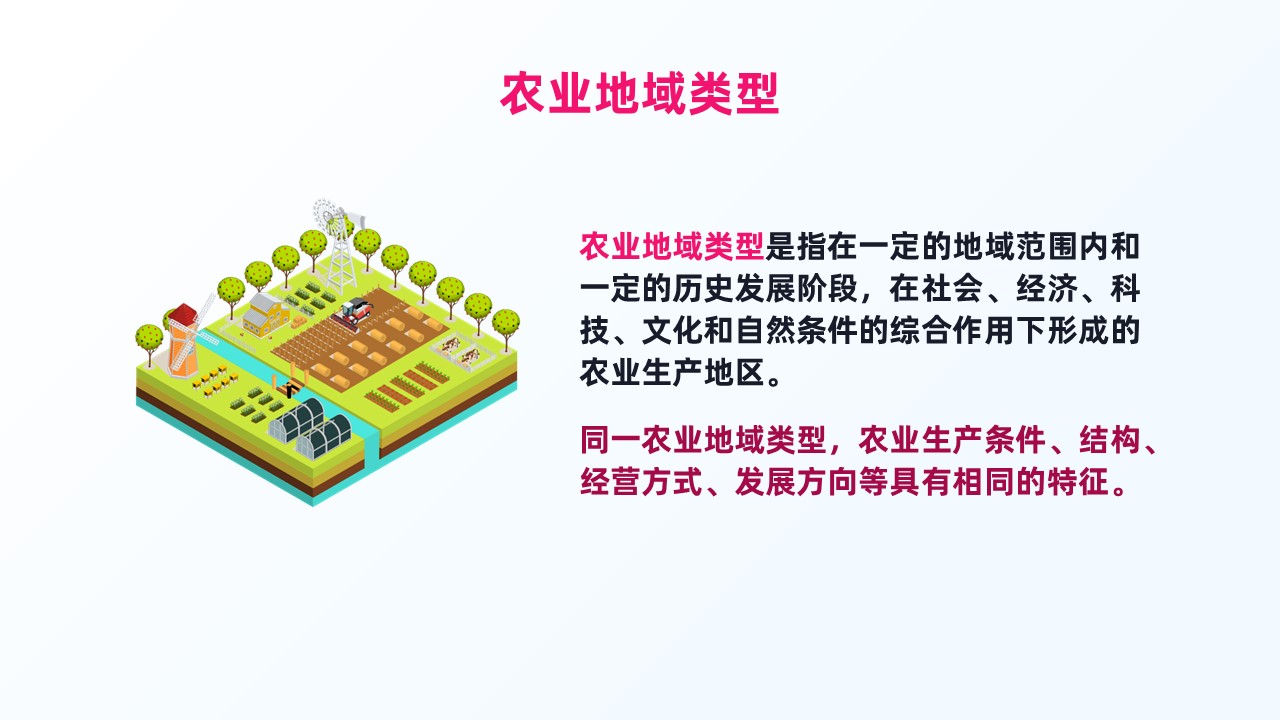 农业地域类型

农业地域类型是指在一定的地域范围内和一定的历史发展阶段，在社会、经济、科技、文化和自然条件的综合作用下形成的农业生产地区。

同一农业地域类型，农业生产条件、结构、经营方式、发展方向等具有相同的特征。